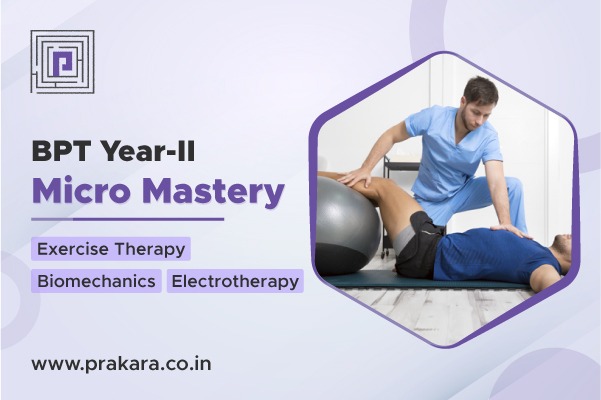 BPT Year-II
Micro Mastery

Exercise Therapy
Biomechanics
Electrotherapy

www.prakara.co.in